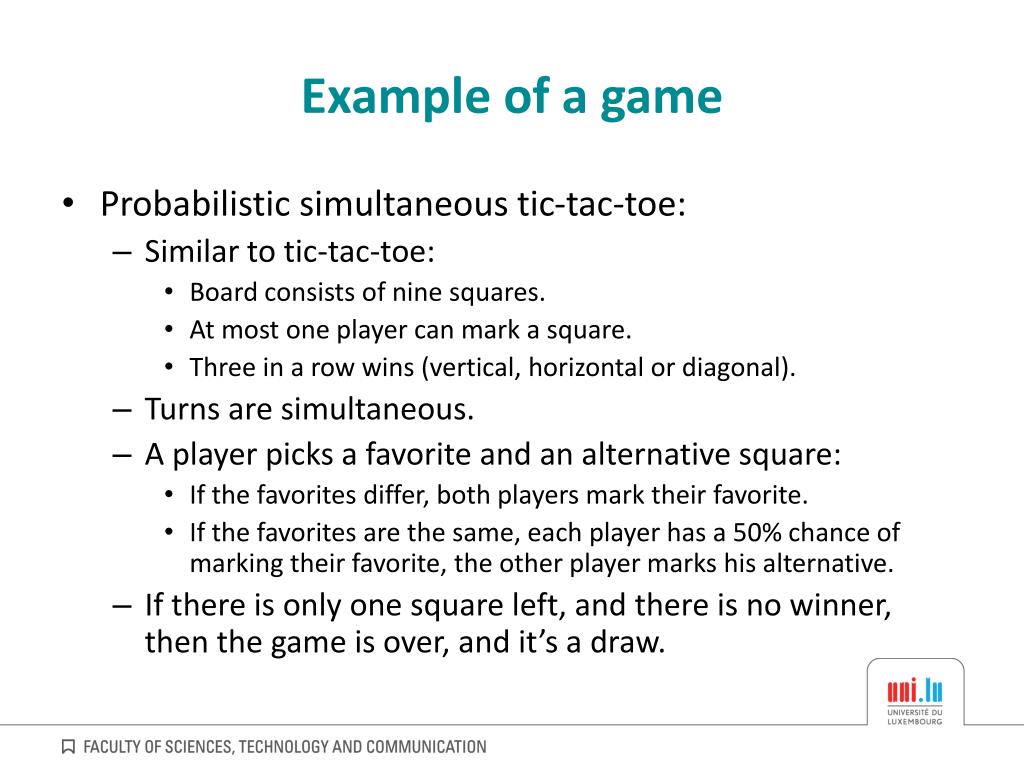 Example of a game

• Probabilistic simultaneous tic-tac-toe:
– Similar to tic-tac-toe:
• Board consists of nine squares.
• At most one player can mark a square.
• Three in a row wins (vertical, horizontal or diagonal).
– Turns are simultaneous.
– A player picks a favorite and an alternative square:
• If the favorites differ, both players mark their favorite.
• If the favorites are the same, each player has a 50% chance of marking their favorite, the other player marks his alternative.
– If there is only one square left, and there is no winner, then the game is over, and it's a draw.

uni.lu
UNIVERSITÉ DU LUXEMBOURG

FACULTY OF SCIENCES, TECHNOLOGY AND COMMUNICATION